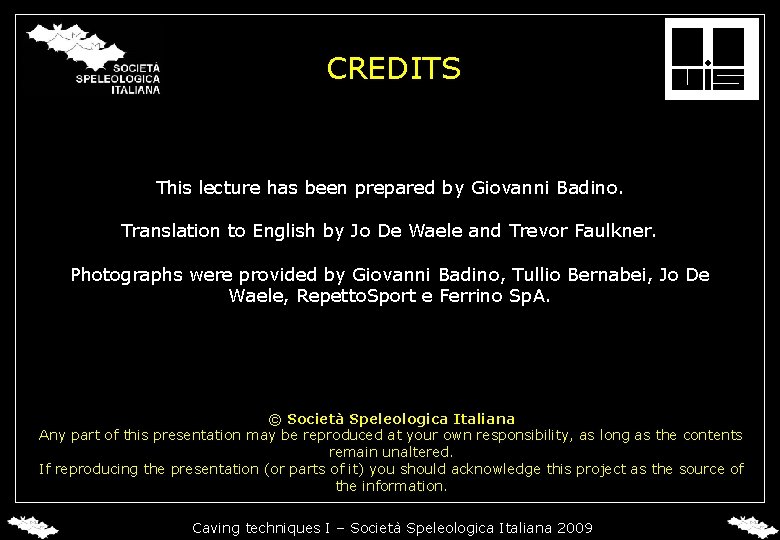 SOCIETÀ SPELEOLOGICA ITALIANA

CREDITS

UIS

This lecture has been prepared by Giovanni Badino.

Translation to English by Jo De Waele and Trevor Faulkner.

Photographs were provided by Giovanni Badino, Tullio Bernabei, Jo De Waele, RepettoSport e Ferrino SpA.

© Società Speleologica Italiana
Any part of this presentation may be reproduced at your own responsibility, as long as the contents remain unaltered.
If reproducing the presentation (or parts of it) you should acknowledge this project as the source of the information.

Caving techniques I – Società Speleologica Italiana 2009